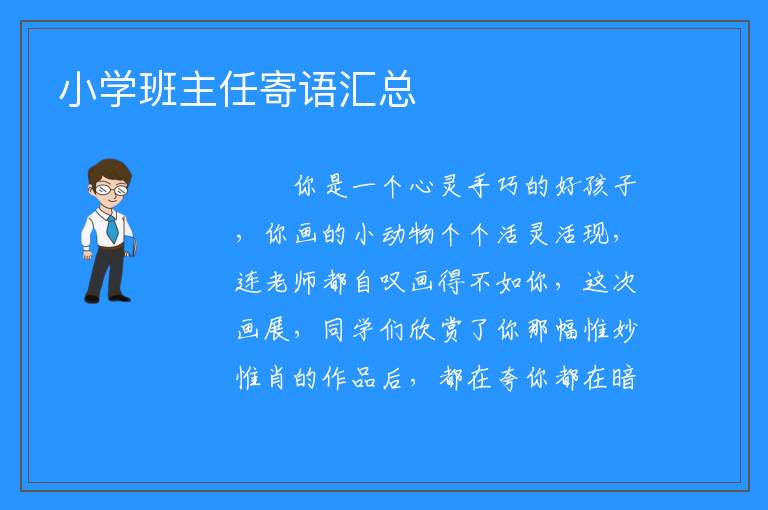 小学班主任寄语汇总

你是一个心灵手巧的好孩子，你画的小动物个个活灵活现，连老师都自叹画得不如你，这次画展，同学们欣赏了你那幅惟妙惟肖的作品后，都在夸你都在暗